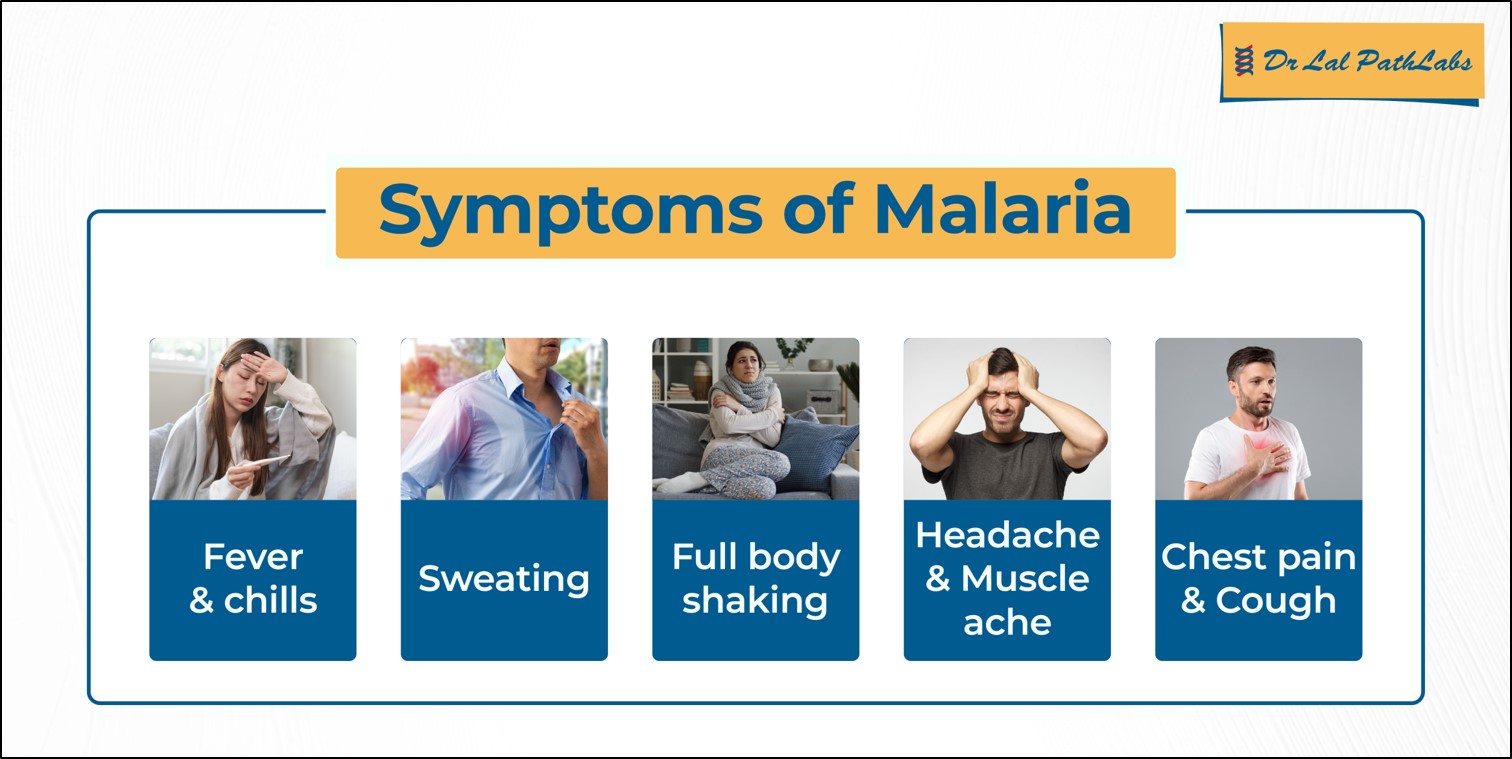 Dr Lal PathLabs

Symptoms of Malaria

Fever & chills

Sweating

Full body shaking

Headache & Muscle ache

Chest pain & Cough